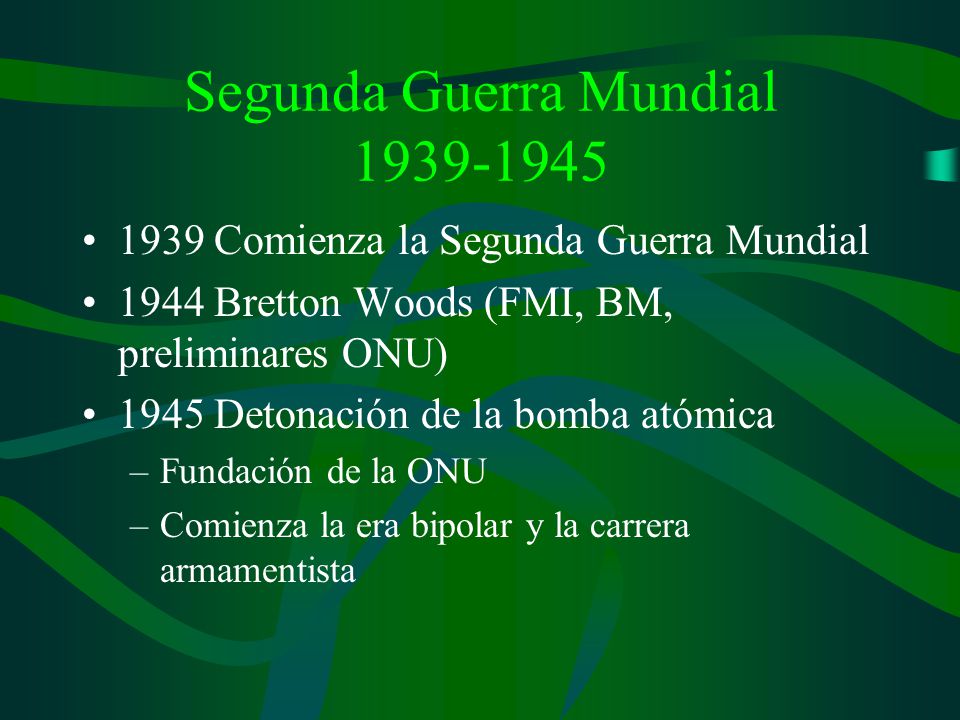 Segunda Guerra Mundial
1939-1945

• 1939 Comienza la Segunda Guerra Mundial
• 1944 Bretton Woods (FMI, BM, preliminares ONU)
• 1945 Detonación de la bomba atómica
– Fundación de la ONU
– Comienza la era bipolar y la carrera armamentista